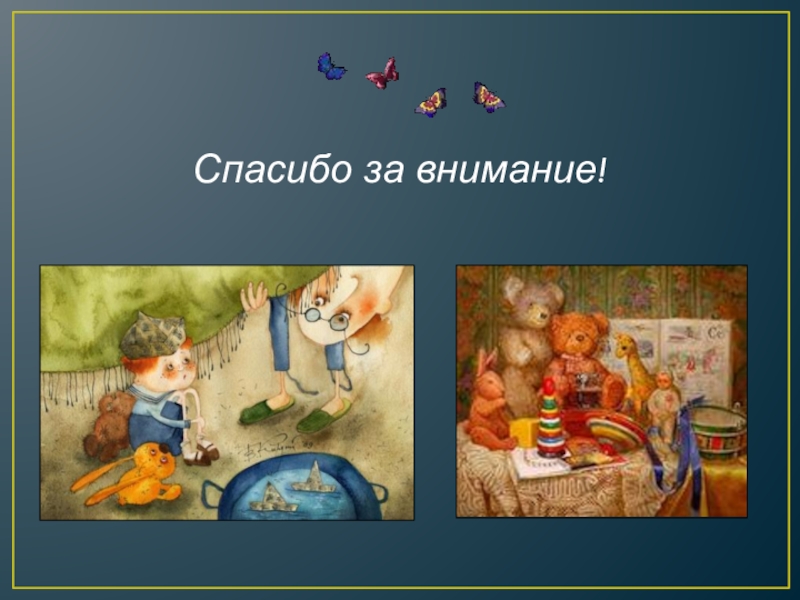 Спасибо за внимание!